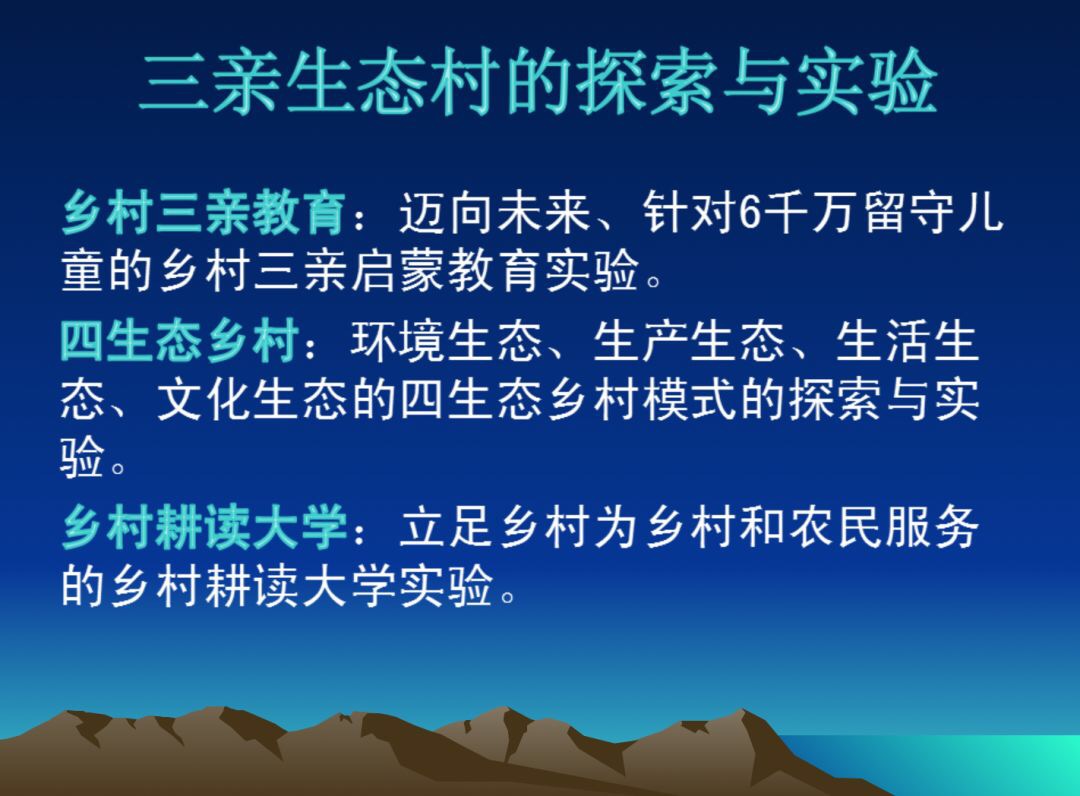 三亲生态村的探索与实验

乡村三亲教育：迈向未来、针对6千万留守儿童的乡村三亲启蒙教育实验。

四生态乡村：环境生态、生产生态、生活生态、文化生态的四生态乡村模式的探索与实验。

乡村耕读大学：立足乡村为乡村和农民服务的乡村耕读大学实验。